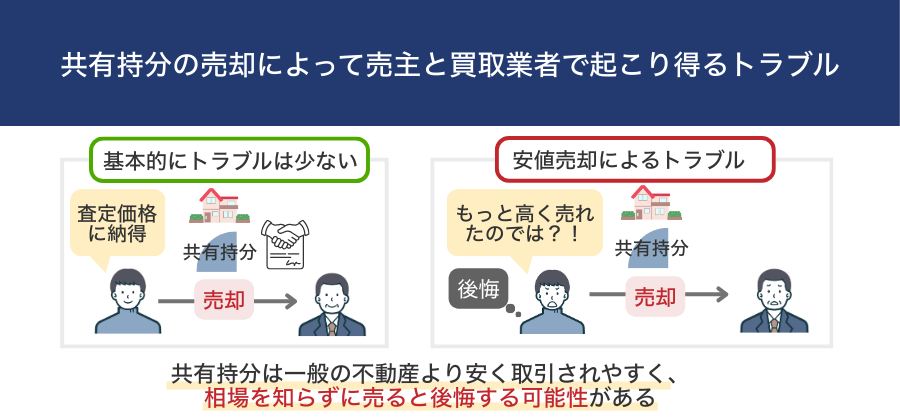 共有持分の売却によって売主と買取業者で起こり得るトラブル

基本的にトラブルは少ない

査定価格に納得

共有持分

売却

安値売却によるトラブル

もっと高く売れたのでは？！

共有持分

後悔

売却

共有持分は一般の不動産より安く取引されやすく、相場を知らずに売ると後悔する可能性がある